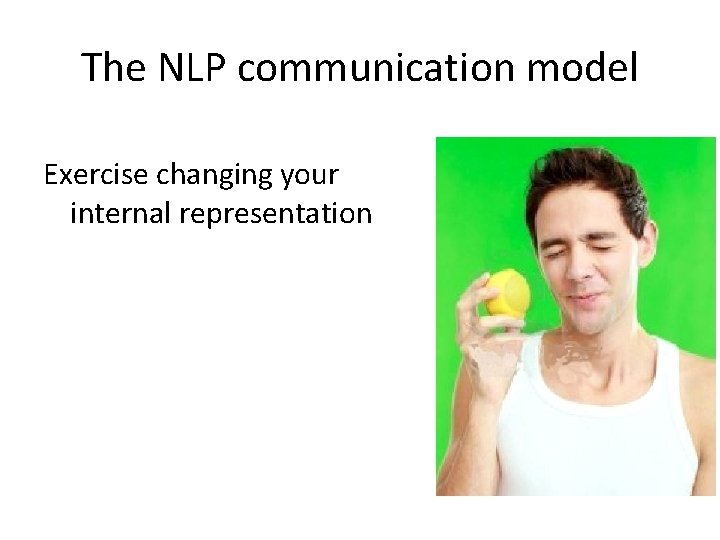 The NLP communication model

Exercise changing your internal representation